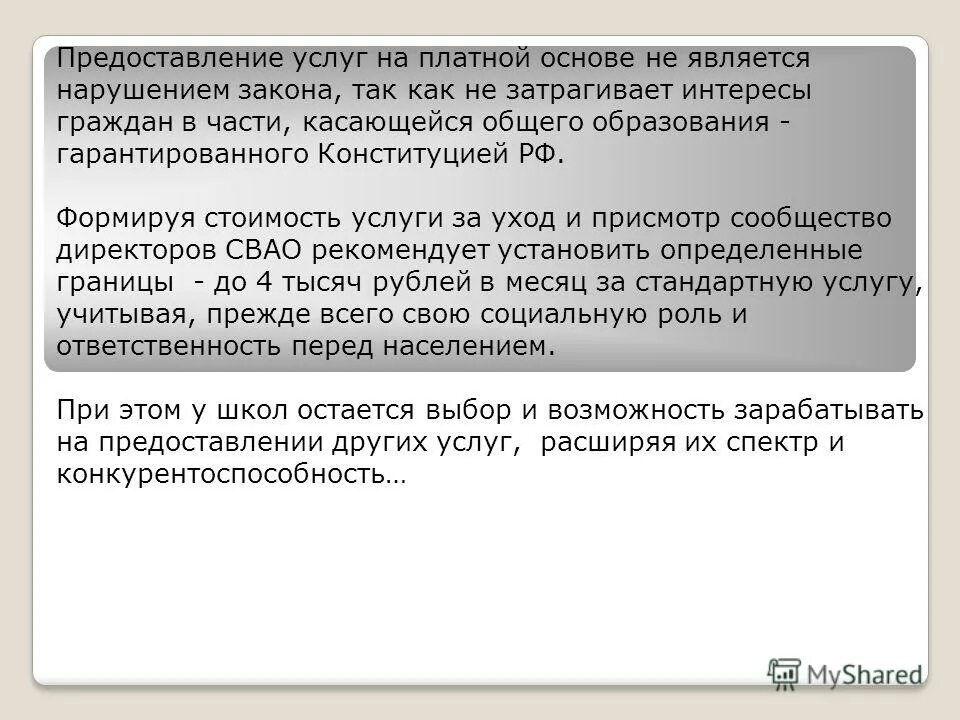 Предоставление услуг на платной основе не является нарушением закона, так как не затрагивает интересы граждан в части, касающейся общего образования - гарантированного Конституцией РФ.

Формируя стоимость услуги за уход и присмотр сообщество директоров СВАО рекомендует установить определенные границы  - до 4 тысяч рублей в месяц за стандартную услугу, учитывая, прежде всего свою социальную роль и ответственность перед населением.

При этом у школ остается выбор и возможность зарабатывать на предоставлении других услуг,  расширяя их спектр и конкурентоспособность…

MyShared